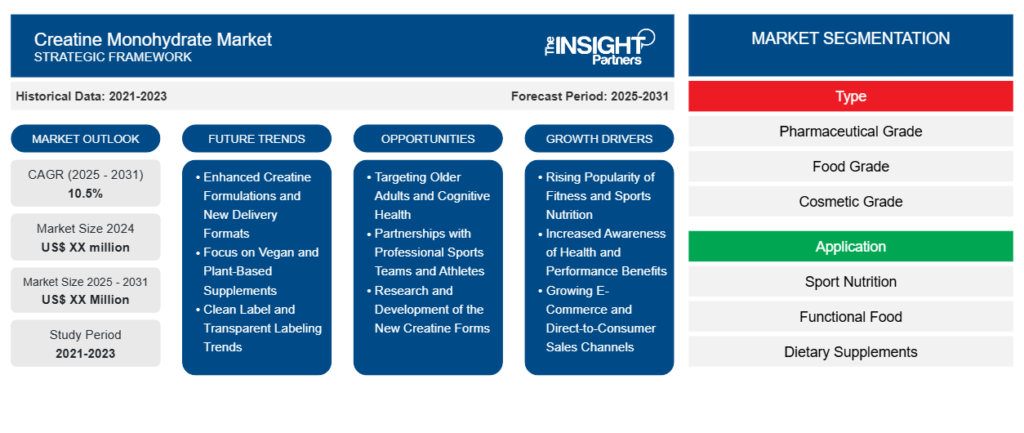 Creatine Monohydrate Market
STRATEGIC FRAMEWORK

The INSIGHT Partners

Historical Data: 2021-2023

Forecast Period: 2025-2031

MARKET OUTLOOK

CAGR (2025 - 2031)
10.5%

Market Size 2024
US$ XX million

Market Size 2025 - 2031
US$ XX Million

Study Period
2021-2023

FUTURE TRENDS

• Enhanced Creatine Formulations and New Delivery Formats
• Focus on Vegan and Plant-Based Supplements
• Clean Label and Transparent Labeling Trends

OPPORTUNITIES

• Targeting Older Adults and Cognitive Health
• Partnerships with Professional Sports Teams and Athletes
• Research and Development of the New Creatine Forms

GROWTH DRIVERS

• Rising Popularity of Fitness and Sports Nutrition
• Increased Awareness of Health and Performance Benefits
• Growing E-Commerce and Direct-to-Consumer Sales Channels

MARKET SEGMENTATION

Type

Pharmaceutical Grade

Food Grade

Cosmetic Grade

Application

Sport Nutrition

Functional Food

Dietary Supplements